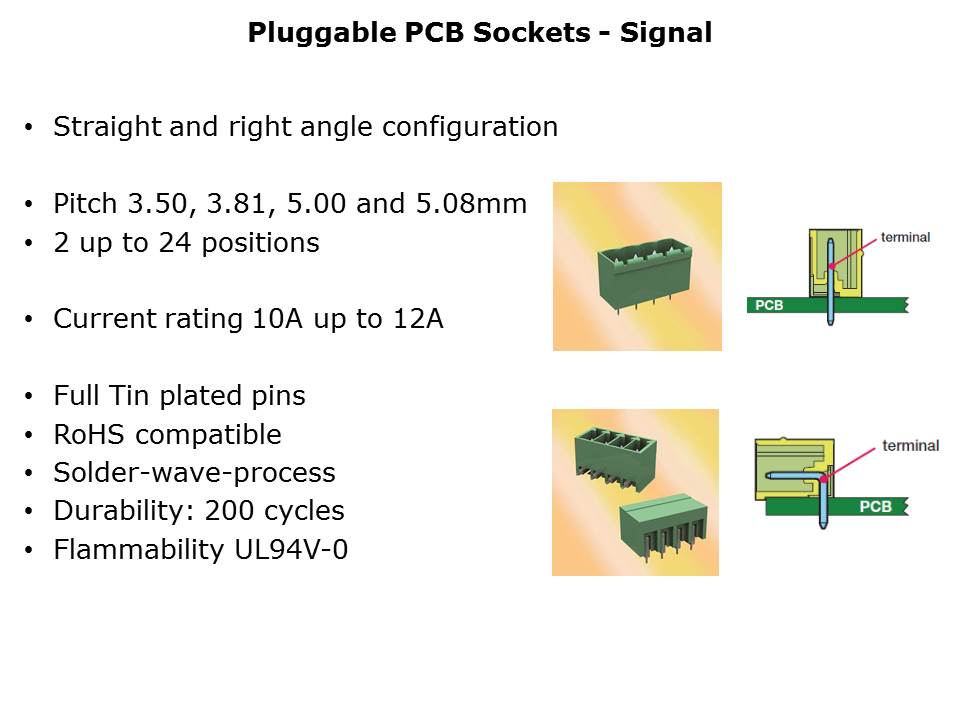 Pluggable PCB Sockets - Signal

• Straight and right angle configuration

• Pitch 3.50, 3.81, 5.00 and 5.08mm
• 2 up to 24 positions

• Current rating 10A up to 12A

• Full Tin plated pins
• RoHS compatible
• Solder-wave-process
• Durability: 200 cycles
• Flammability UL94V-0

terminal
PCB

terminal
PCB